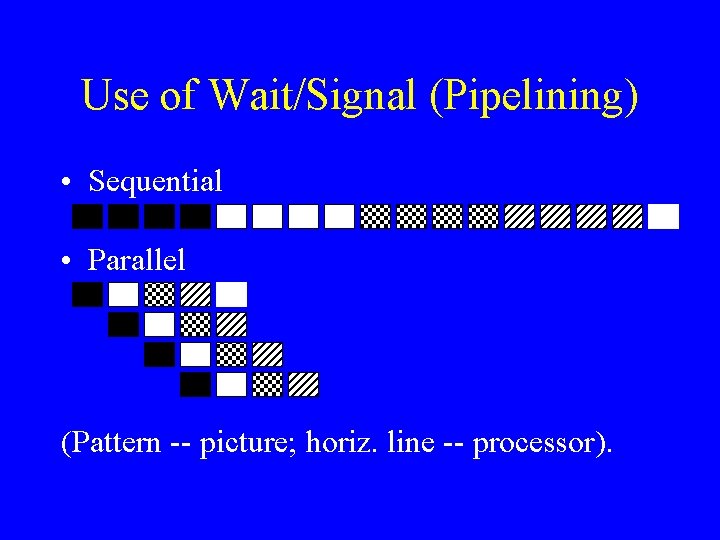 Use of Wait/Signal (Pipelining)

• Sequential

• Parallel

(Pattern -- picture; horiz. line -- processor).